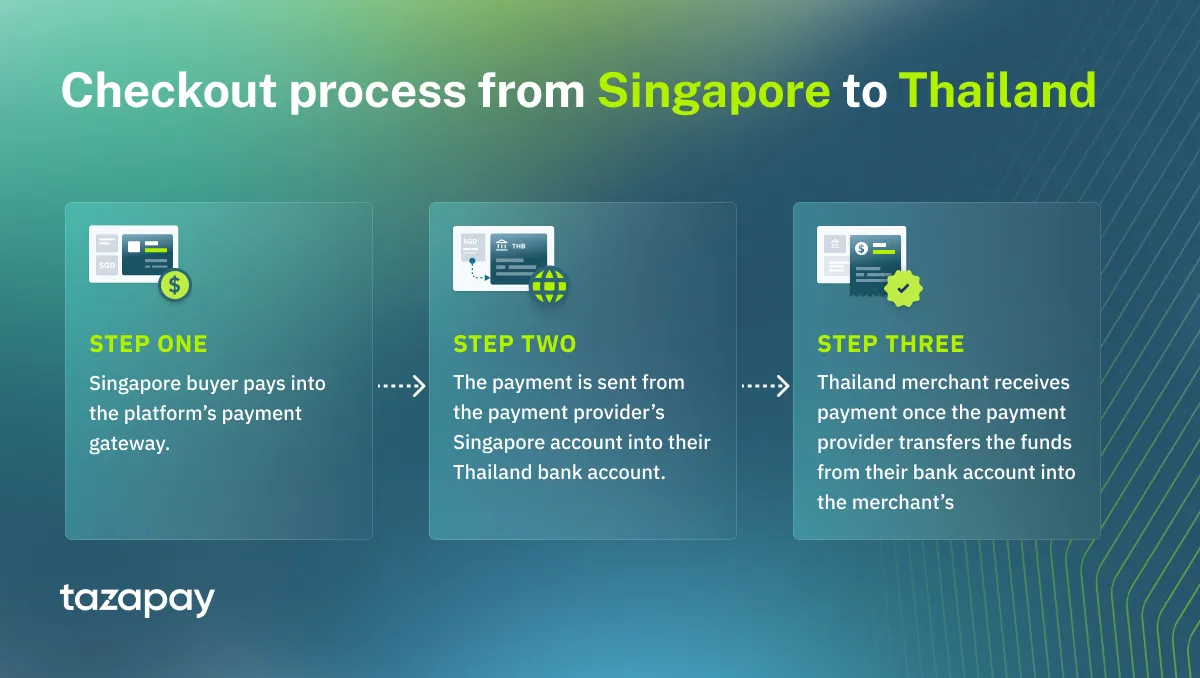 Checkout process from Singapore to Thailand

SGD

STEP ONE

Singapore buyer pays into the platform's payment gateway.

SGD THB

STEP TWO

The payment is sent from the payment provider's Singapore account into their Thailand bank account.

STEP THREE

Thailand merchant receives payment once the payment provider transfers the funds from their bank account into the merchant's

tazapay